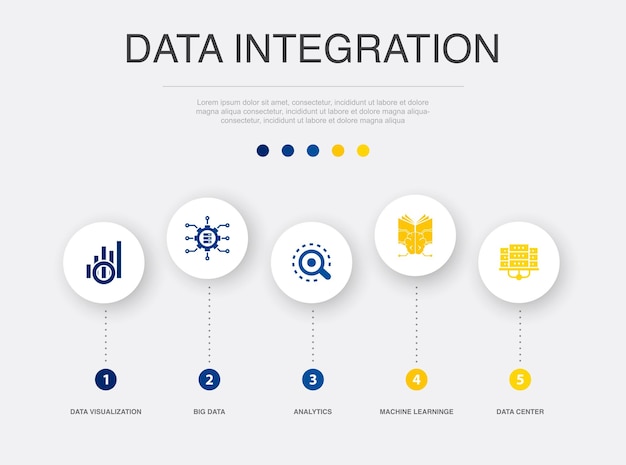 DATA INTEGRATION

Lorem ipsum dolor sit amet, consectetur, incididunt ut labore et dolore magna aliqua consectetur, incididunt ut labore et dolore magna aliqua-consectetur, incididunt ut labore et dolore magna aliqua

1
DATA VISUALIZATION

2
BIG DATA

3
ANALYTICS

4
MACHINE LEARNINGE

5
DATA CENTER